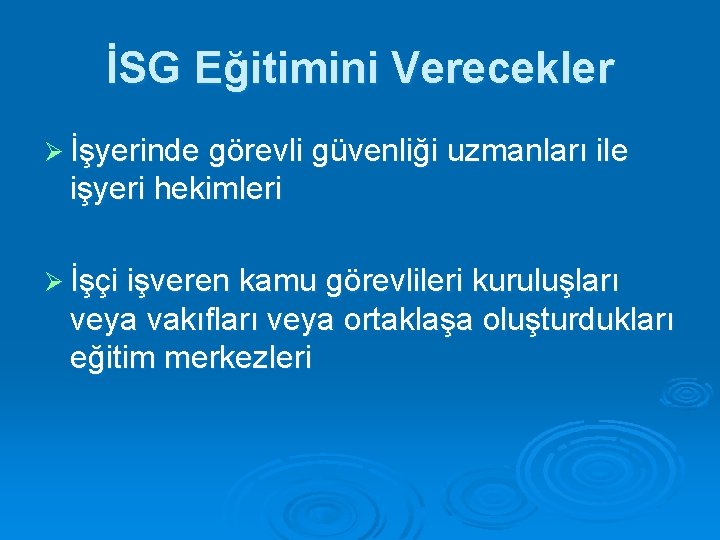 İSG Eğitimini Verecekler

➢ İşyerinde görevli güvenliği uzmanları ile işyeri hekimleri

➢ İşçi işveren kamu görevlileri kuruluşları veya vakıfları veya ortaklaşa oluşturdukları eğitim merkezleri